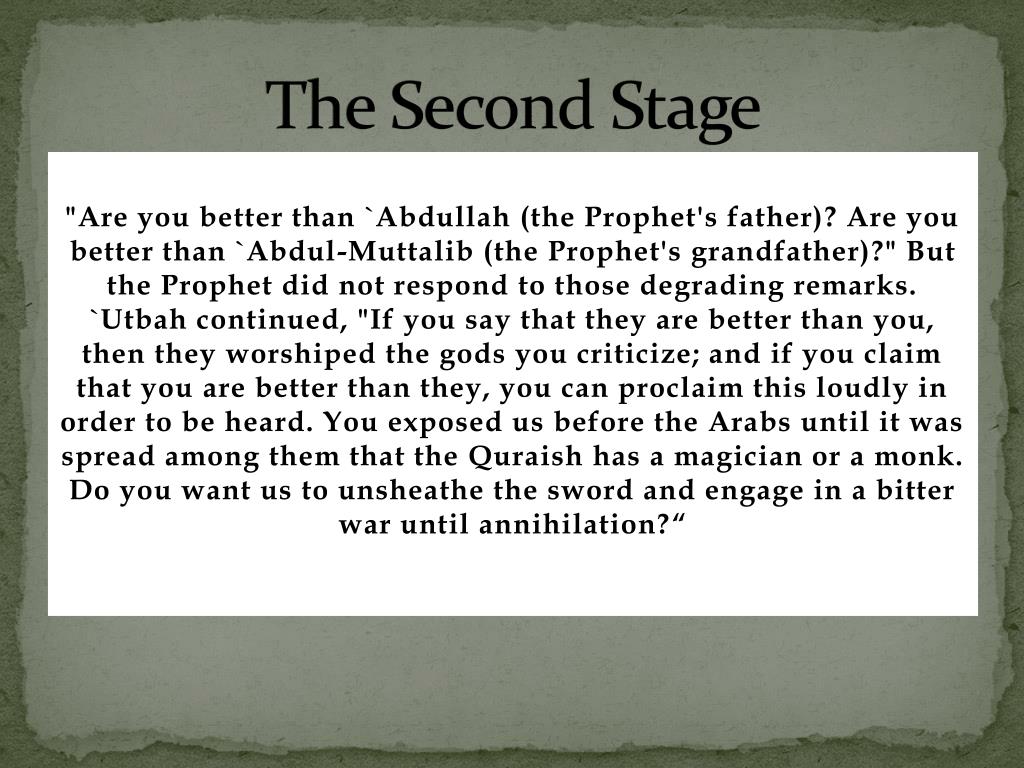 The Second Stage

"Are you better than `Abdullah (the Prophet's father)? Are you better than `Abdul-Muttalib (the Prophet's grandfather)?" But the Prophet did not respond to those degrading remarks. `Utbah continued, "If you say that they are better than you, then they worshiped the gods you criticize; and if you claim that you are better than they, you can proclaim this loudly in order to be heard. You exposed us before the Arabs until it was spread among them that the Quraish has a magician or a monk. Do you want us to unsheathe the sword and engage in a bitter war until annihilation?“